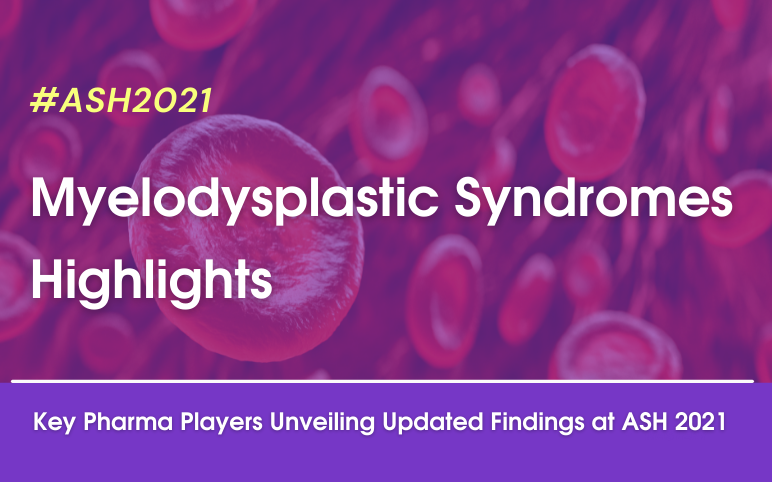 #ASH2021

Myelodysplastic Syndromes Highlights

Key Pharma Players Unveiling Updated Findings at ASH 2021